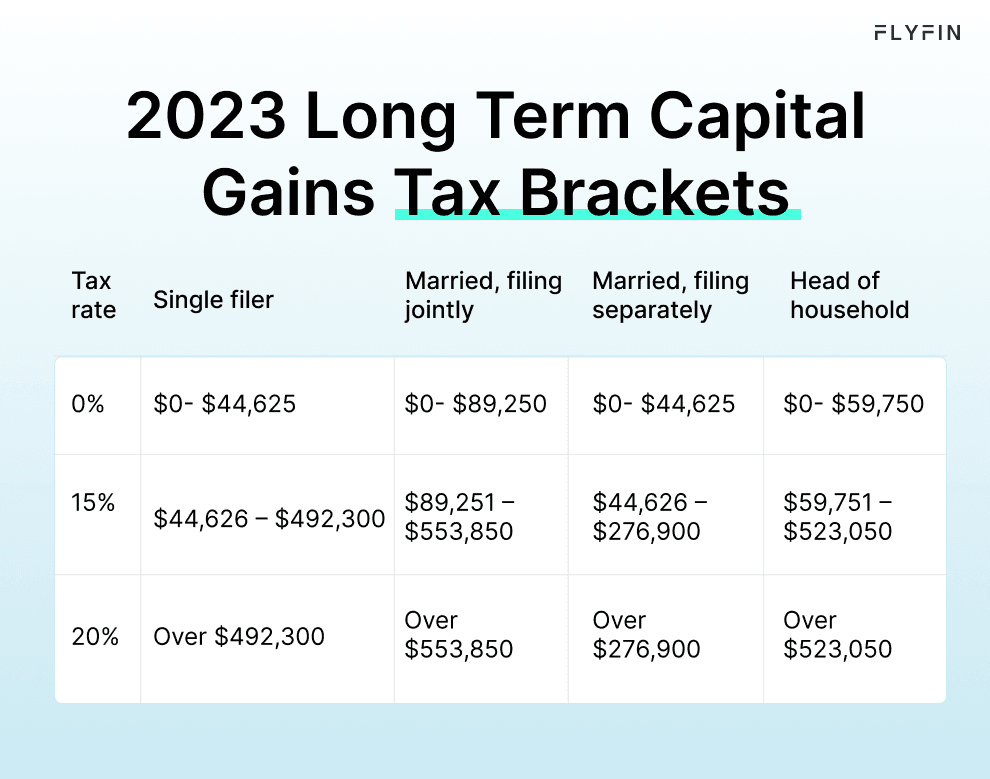 FLYFIN

2023 Long Term Capital Gains Tax Brackets

| Tax rate | Single filer | Married, filing jointly | Married, filing separately | Head of household |
|---|---|---|---|---|
| 0% | \$0- \$44,625 | \$0- \$89,250 | \$0- \$44,625 | \$0- \$59,750 |
| 15% | \$44,626 – \$492,300 | \$89,251 – \$553,850 | \$44,626 – \$276,900 | \$59,751 – \$523,050 |
| 20% | Over \$492,300 | Over \$553,850 | Over \$276,900 | Over \$523,050 |